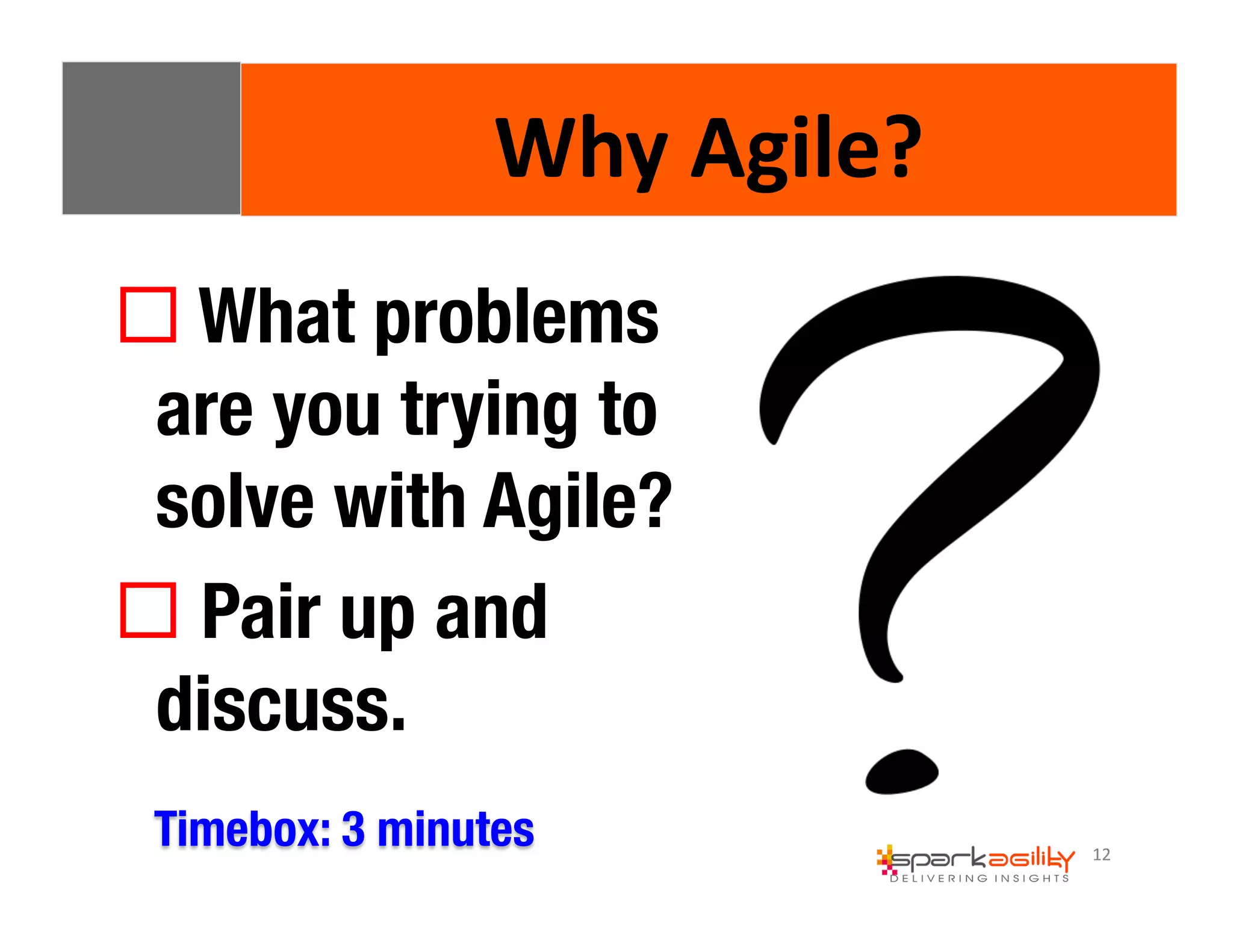 Why Agile?

☐ What problems are you trying to solve with Agile?

☐ Pair up and discuss.

Timebox: 3 minutes

sparkagility
DELIVERING INSIGHTS

12